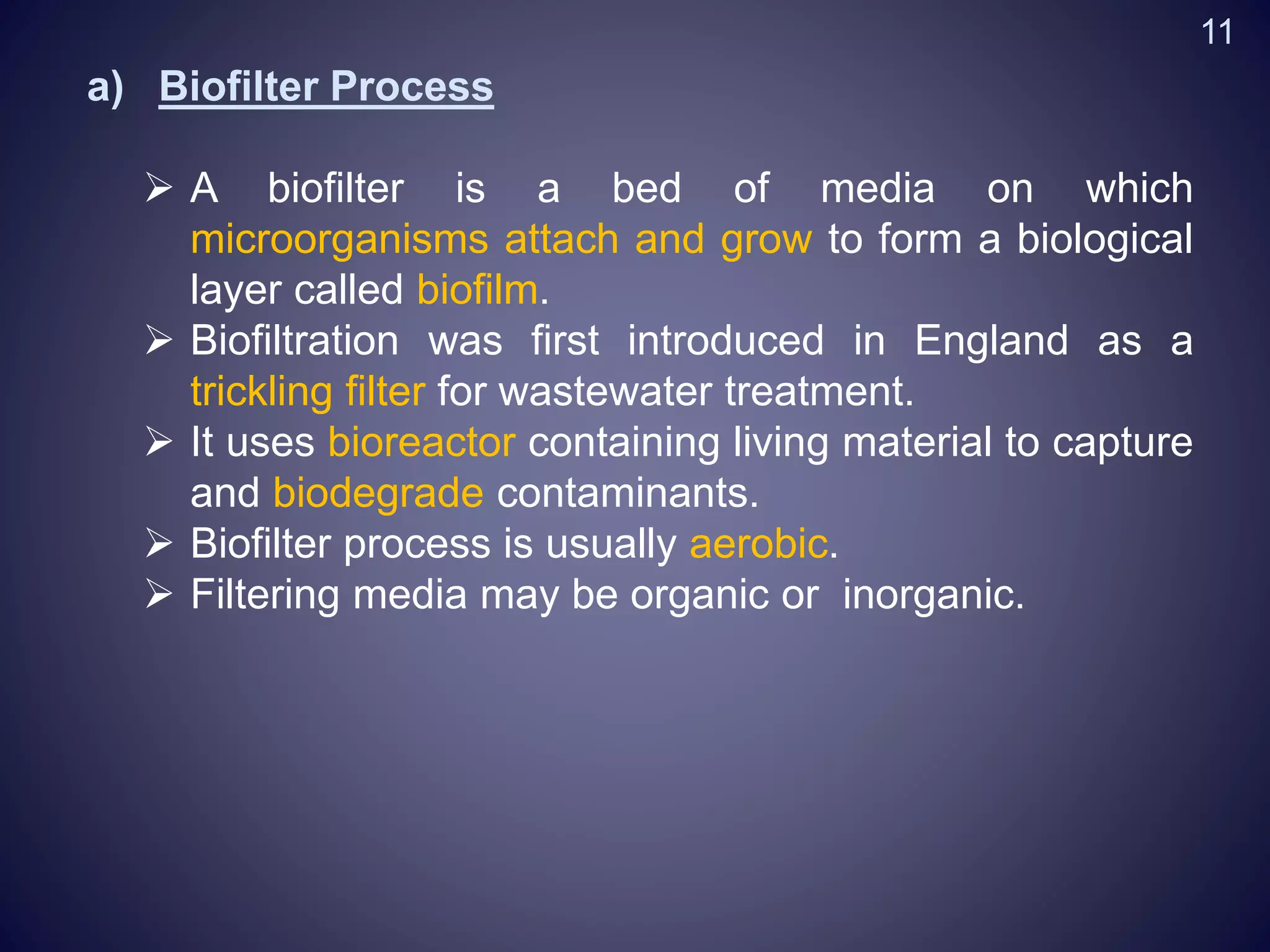 11

a) Biofilter Process

➢ A biofilter is a bed of media on which microorganisms attach and grow to form a biological layer called biofilm.
➢ Biofiltration was first introduced in England as a trickling filter for wastewater treatment.
➢ It uses bioreactor containing living material to capture and biodegrade contaminants.
➢ Biofilter process is usually aerobic.
➢ Filtering media may be organic or inorganic.